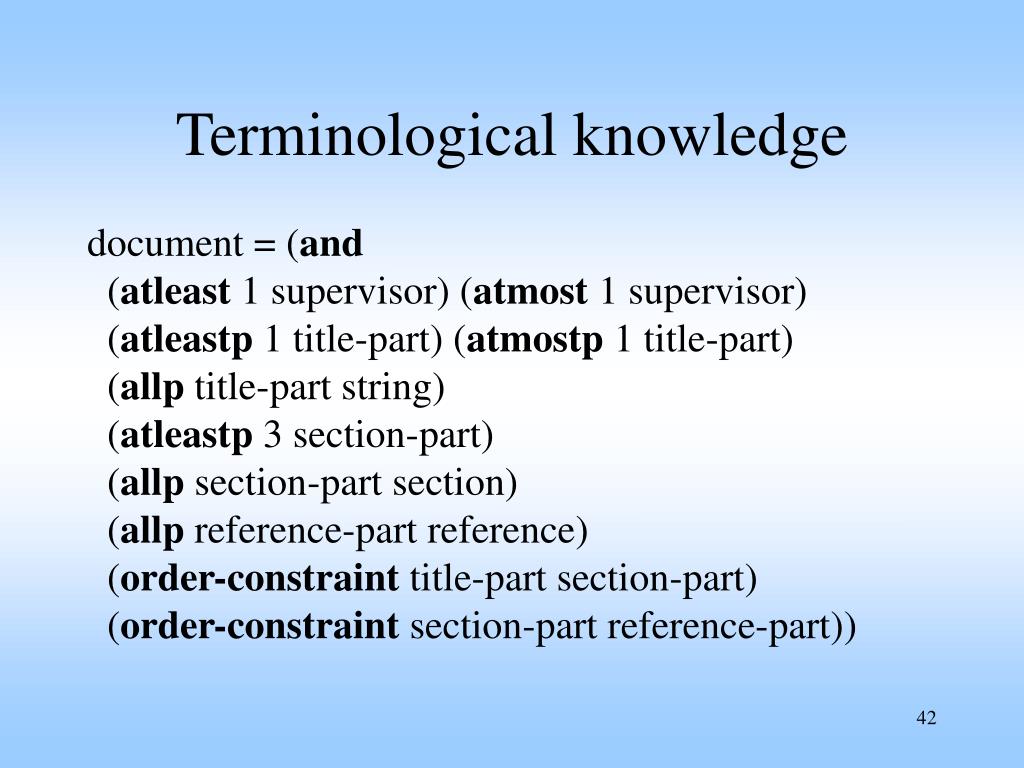 Terminological knowledge

document = (and
(atleast 1 supervisor) (atmost 1 supervisor)
(atleastp 1 title-part) (atmostp 1 title-part)
(allp title-part string)
(atleastp 3 section-part)
(allp section-part section)
(allp reference-part reference)
(order-constraint title-part section-part)
(order-constraint section-part reference-part))

42